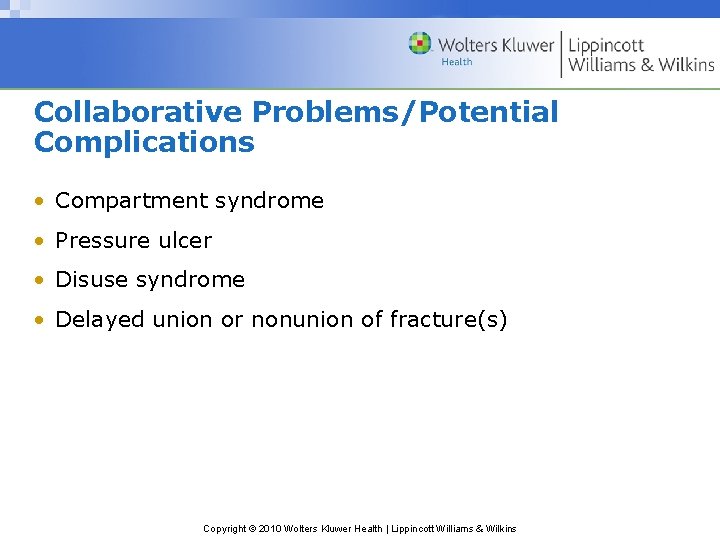 Wolters Kluwer Health | Lippincott Williams & Wilkins

Collaborative Problems/Potential Complications

• Compartment syndrome
• Pressure ulcer
• Disuse syndrome
• Delayed union or nonunion of fracture(s)

Copyright © 2010 Wolters Kluwer Health | Lippincott Williams & Wilkins